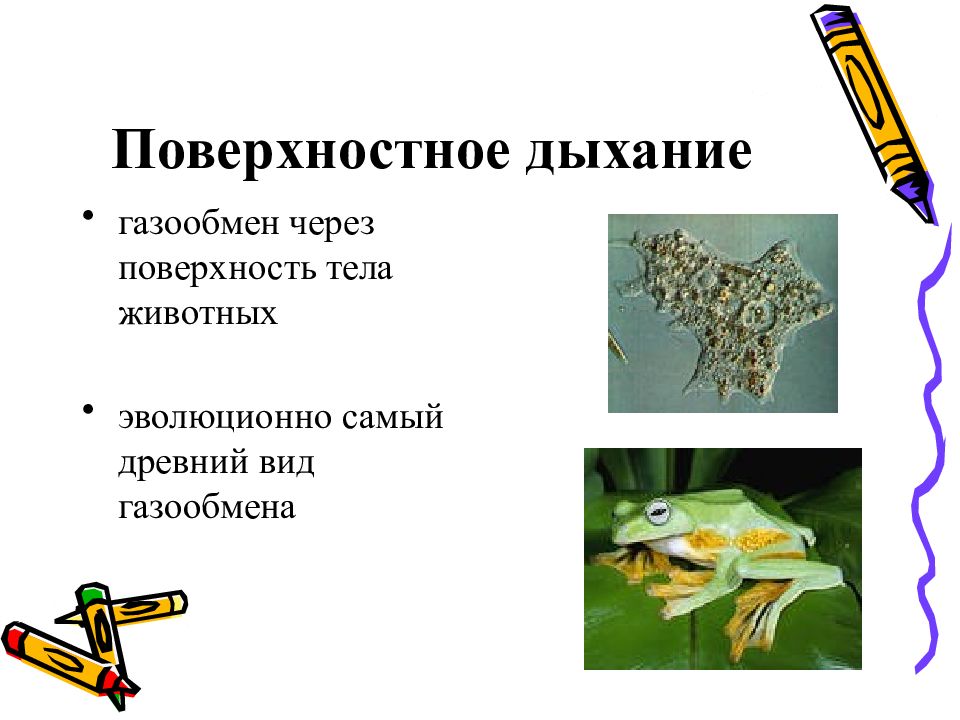 Поверхностное дыхание

• газообмен через поверхность тела животных

• эволюционно самый древний вид газообмена